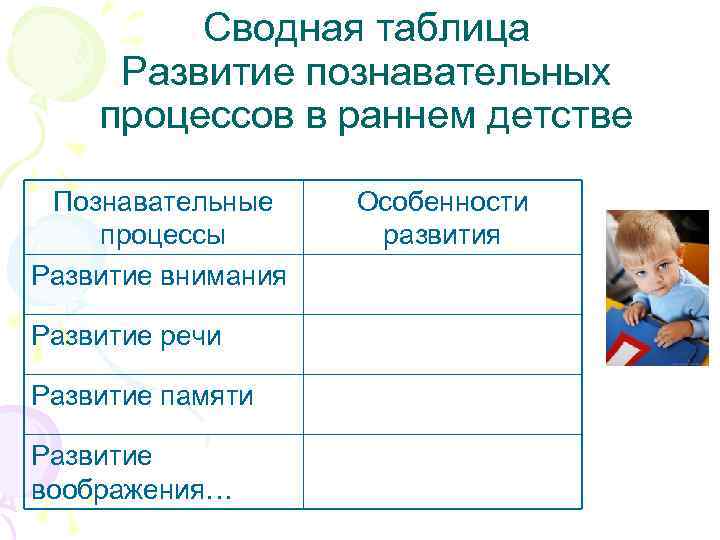 Сводная таблица
Развитие познавательных процессов в раннем детстве

| Познавательные процессы | Особенности развития |
|---|---|
| Развитие внимания | |
| Развитие речи | |
| Развитие памяти | |
| Развитие воображения… | |